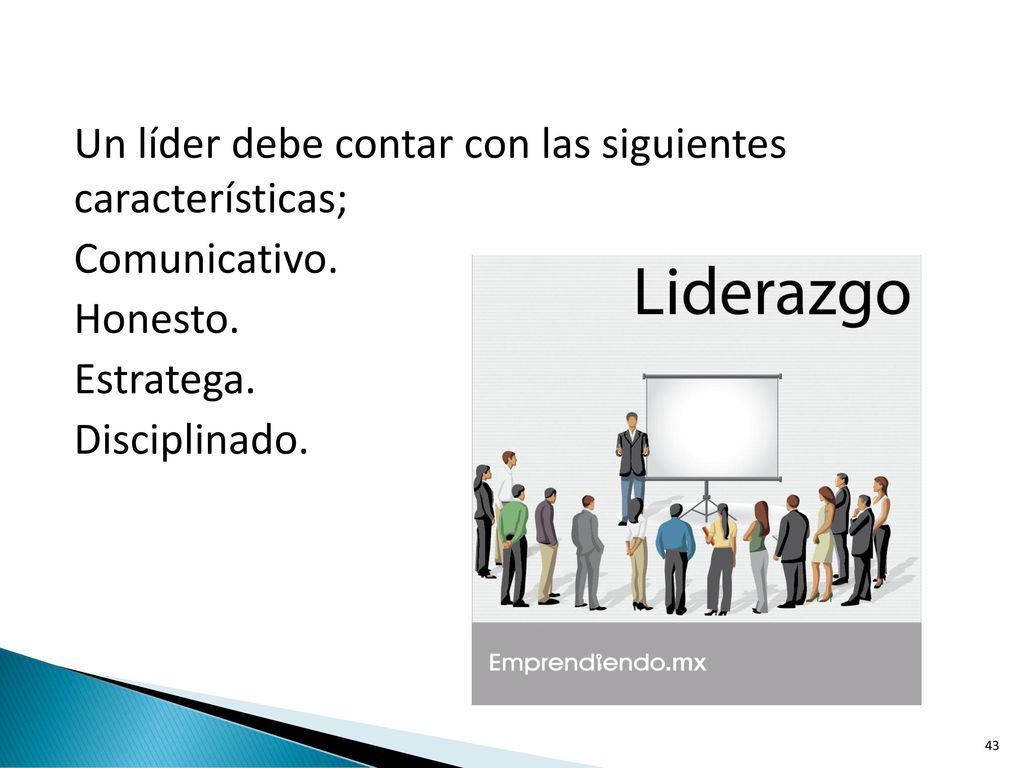 Un líder debe contar con las siguientes características;
Comunicativo.
Honesto.
Estratega.
Disciplinado.

Liderazgo

Emprendiendo.mx

43